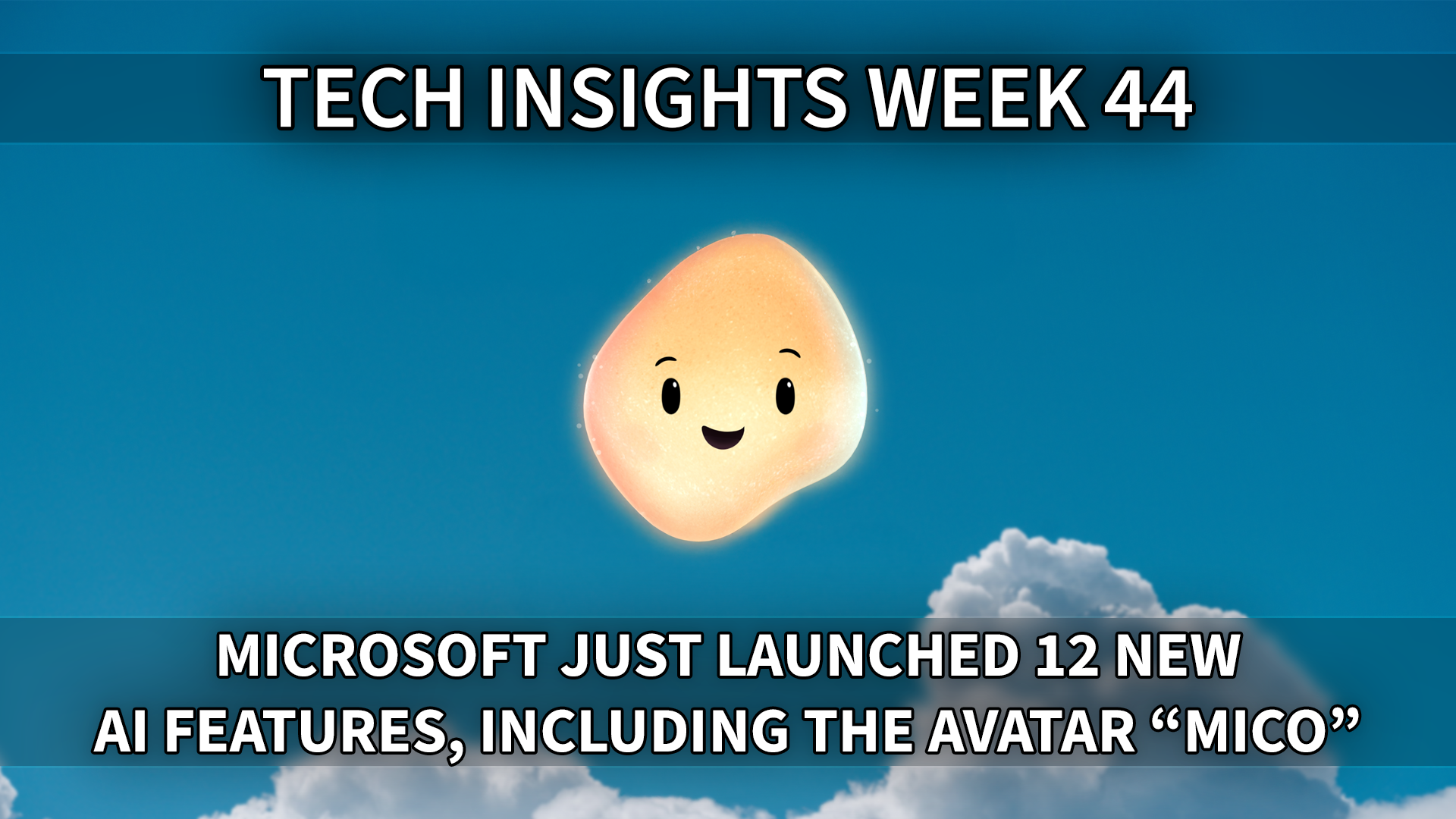 TECH INSIGHTS WEEK 44

MICROSOFT JUST LAUNCHED 12 NEW AI FEATURES, INCLUDING THE AVATAR “MICO”